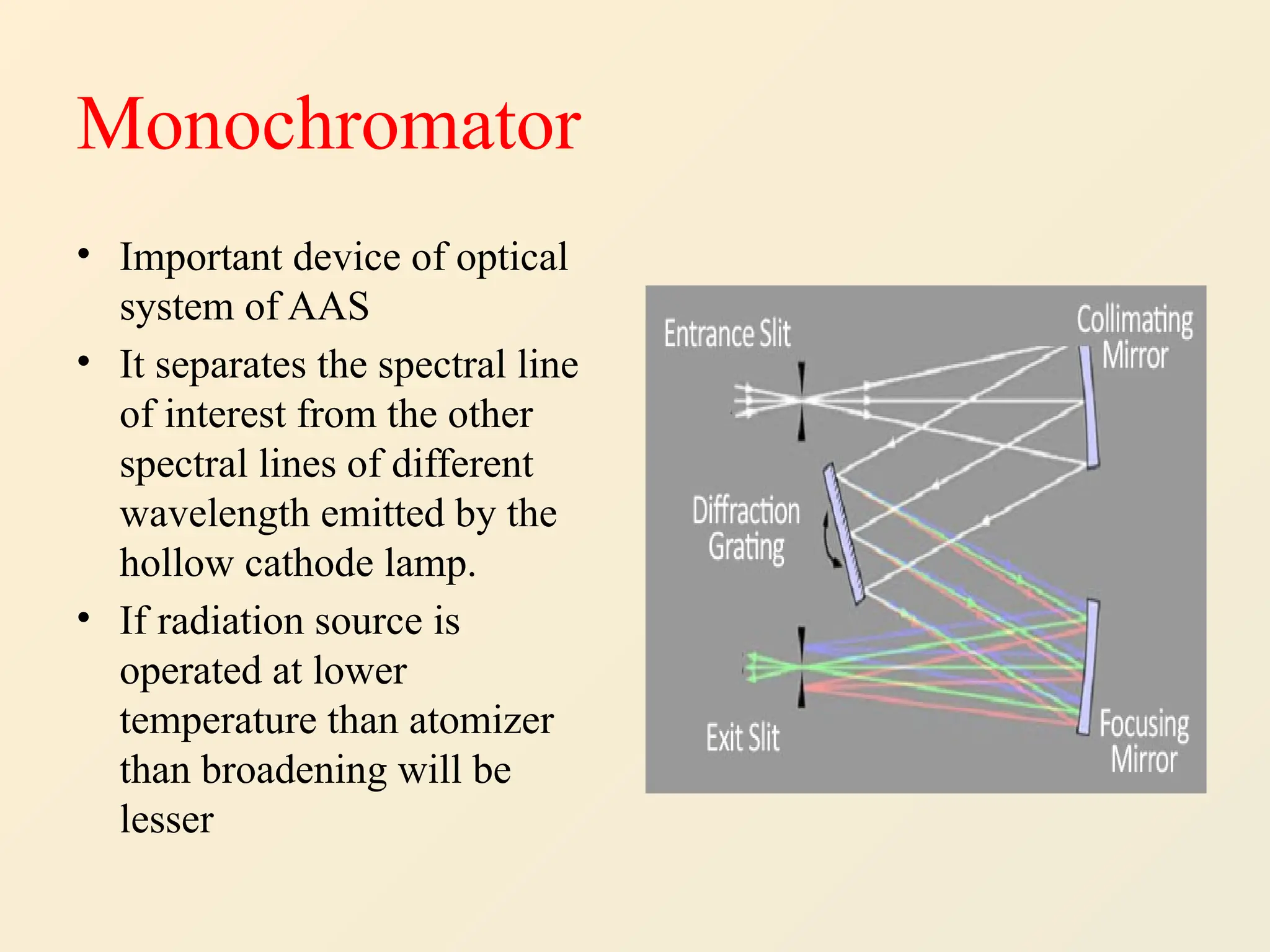 Monochromator

• Important device of optical system of AAS
• It separates the spectral line of interest from the other spectral lines of different wavelength emitted by the hollow cathode lamp.
• If radiation source is operated at lower temperature than atomizer than broadening will be lesser

Entrance Slit
Collimating Mirror
Diffraction Grating
Exit Slit
Focusing Mirror